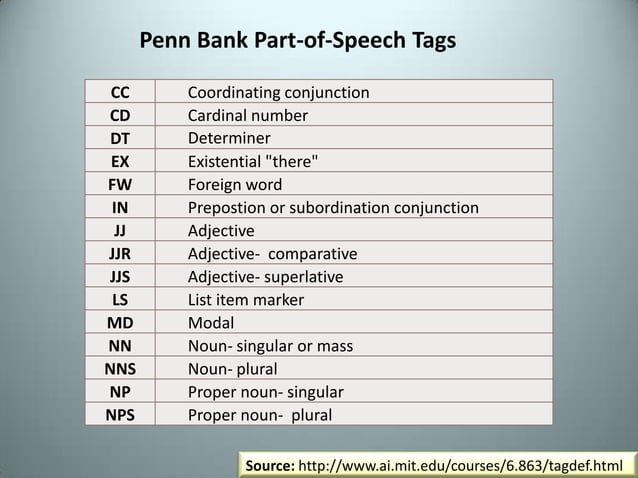 Penn Bank Part-of-Speech Tags

| CC | Coordinating conjunction |
|---|---|
| CD | Cardinal number |
| DT | Determiner |
| EX | Existential "there" |
| FW | Foreign word |
| IN | Prepostion or subordination conjunction |
| JJ | Adjective |
| JJR | Adjective- comparative |
| JJS | Adjective- superlative |
| LS | List item marker |
| MD | Modal |
| NN | Noun- singular or mass |
| NNS | Noun- plural |
| NP | Proper noun- singular |
| NPS | Proper noun- plural |

Source: http://www.ai.mit.edu/courses/6.863/tagdef.html